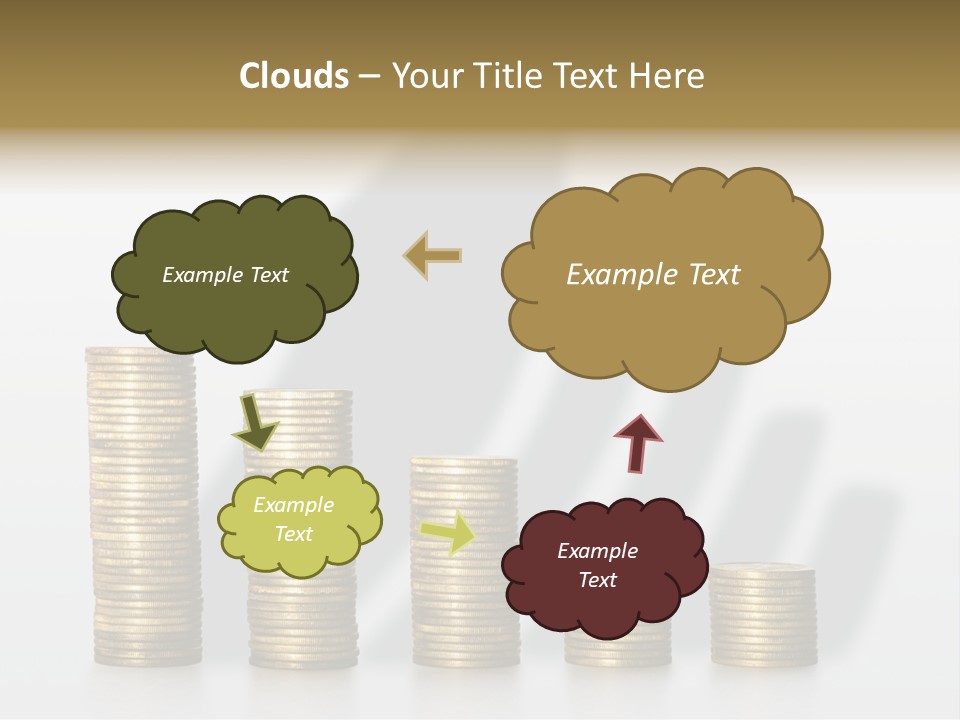 Clouds – Your Title Text Here

Example Text

Example Text

Example Text

Example Text